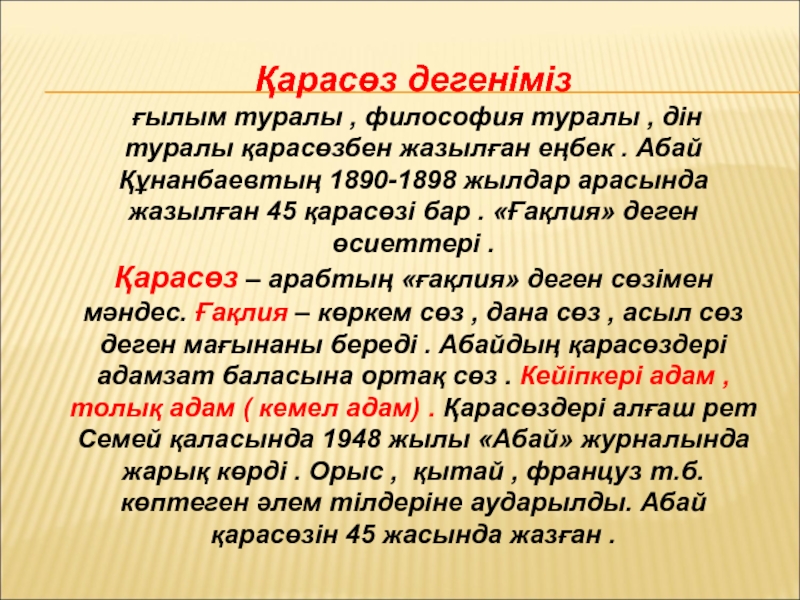 Қарасөз дегеніміз

ғылым туралы , философия туралы , дін туралы қарасөзбен жазылған еңбек . Абай Құнанбаевтың 1890-1898 жылдар арасында жазылған 45 қарасөзі бар . «Ғақлия» деген өсиеттері .

Қарасөз – арабтың «ғақлия» деген сөзімен мәндес. Ғақлия – көркем сөз , дана сөз , асыл сөз деген мағынаны береді . Абайдың қарасөздері адамзат баласына ортақ сөз . Кейіпкері адам , толық адам ( кемел адам) . Қарасөздері алғаш рет Семей қаласында 1948 жылы «Абай» журналында жарық көрді . Орыс , қытай , француз т.б. көптеген әлем тілдеріне аударылды. Абай қарасөзін 45 жасында жазған .